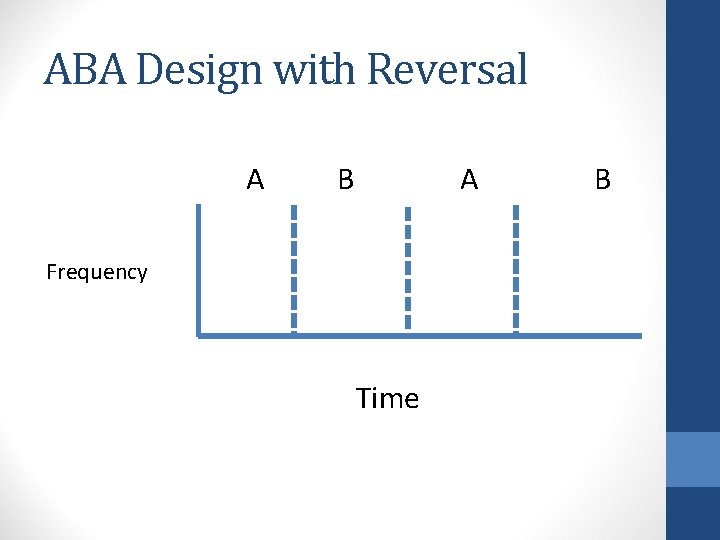 ABA Design with Reversal

A B A B

Frequency

Time